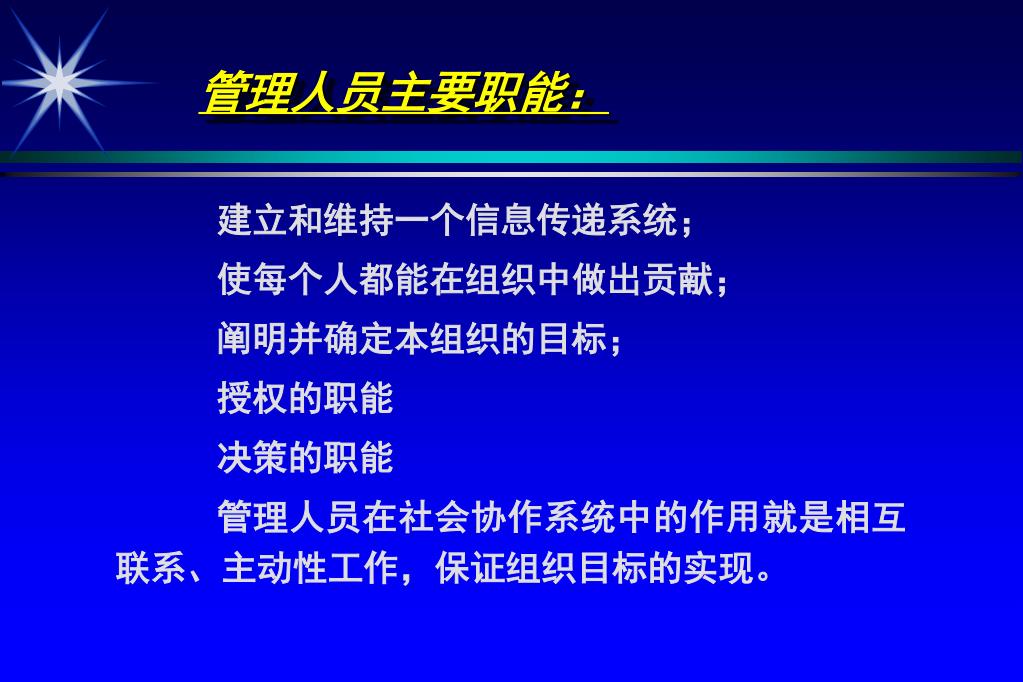 管理人员主要职能：

建立和维持一个信息传递系统；

使每个人都能在组织中做出贡献；

阐明并确定本组织的目标；

授权的职能

决策的职能

管理人员在社会协作系统中的作用就是相互联系、主动性工作，保证组织目标的实现。